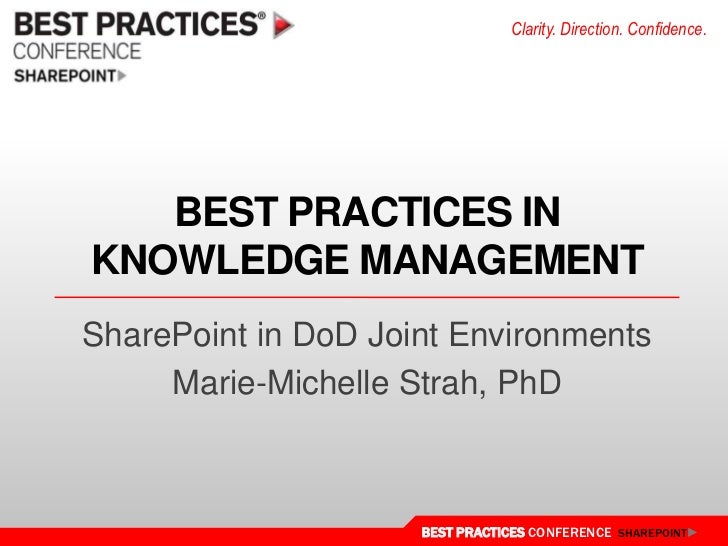 BEST PRACTICES®
CONFERENCE
SHAREPOINT

Clarity. Direction. Confidence.

BEST PRACTICES IN KNOWLEDGE MANAGEMENT

SharePoint in DoD Joint Environments
Marie-Michelle Strah, PhD

BEST PRACTICES CONFERENCE SHAREPOINT